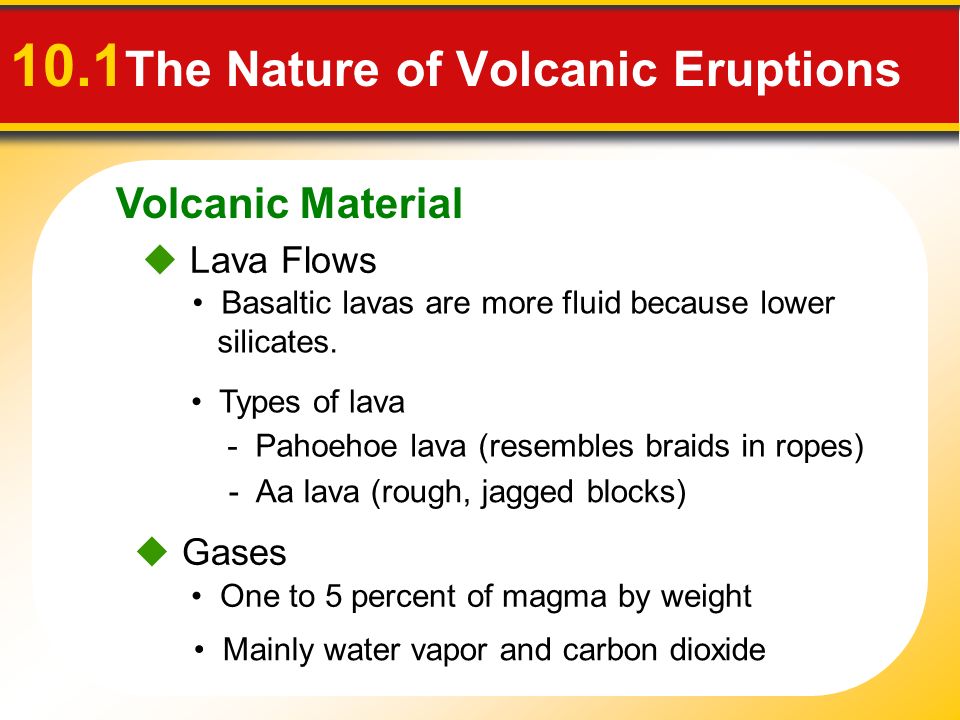 10.1 The Nature of Volcanic Eruptions

Volcanic Material

◆ Lava Flows

• Basaltic lavas are more fluid because lower silicates.

• Types of lava

- Pahoehoe lava (resembles braids in ropes)

- Aa lava (rough, jagged blocks)

◆ Gases

• One to 5 percent of magma by weight

• Mainly water vapor and carbon dioxide